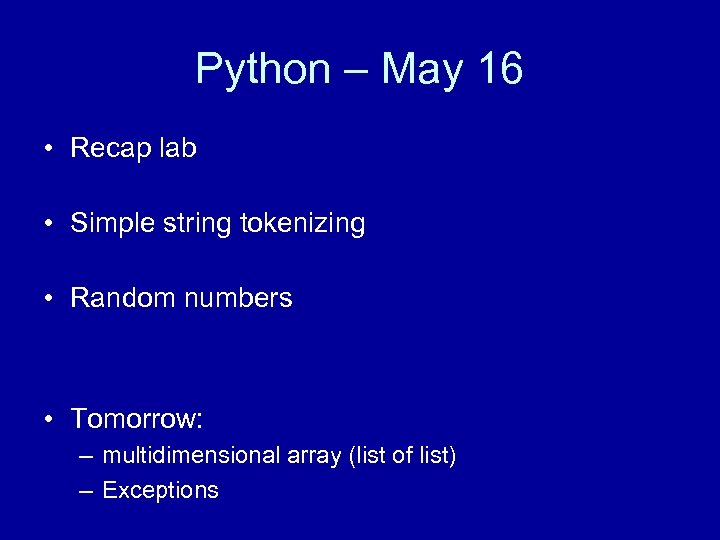 Python – May 16

• Recap lab

• Simple string tokenizing

• Random numbers

• Tomorrow:
– multidimensional array (list of list)
– Exceptions